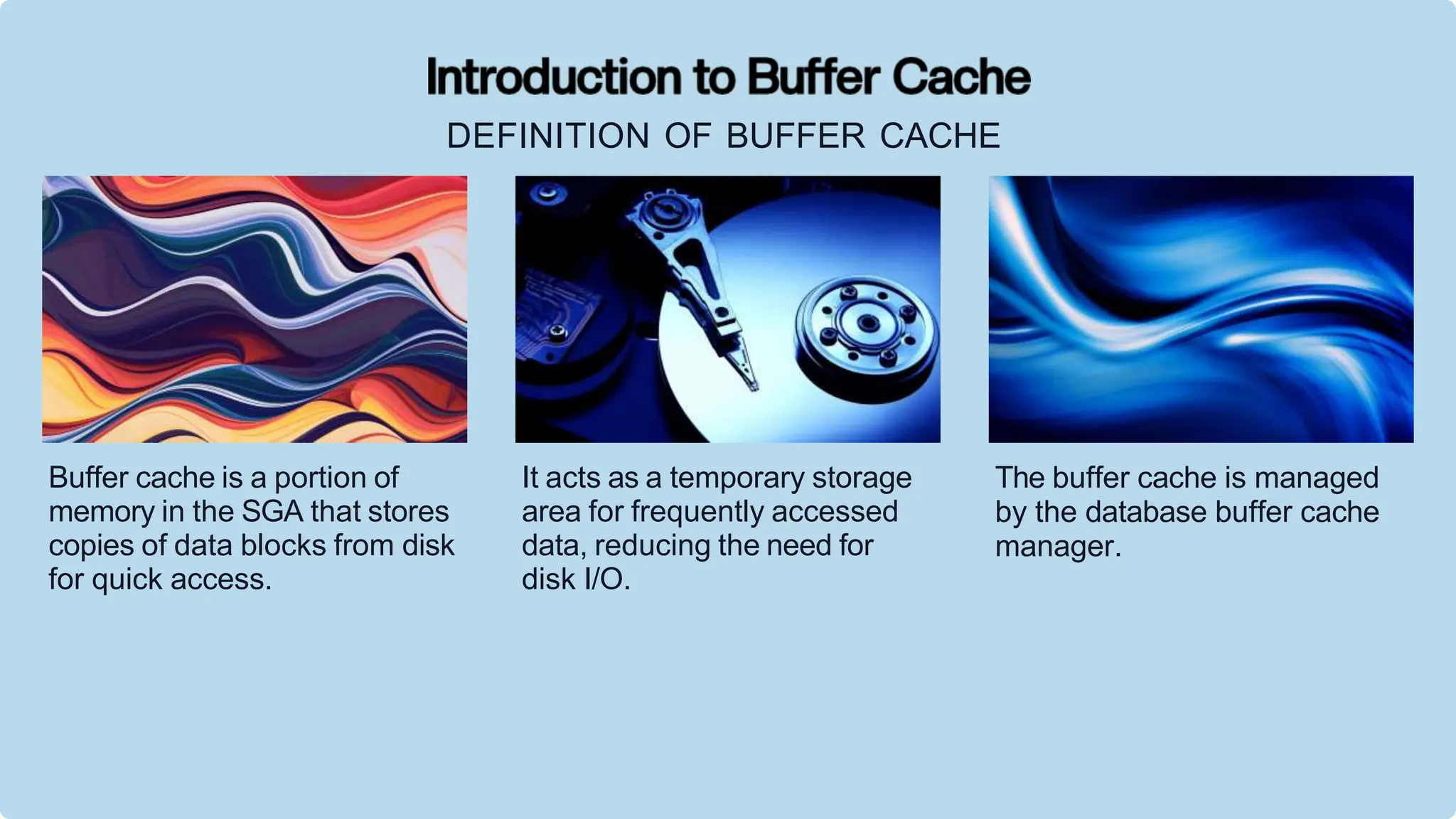 Introduction to Buffer Cache

DEFINITION OF BUFFER CACHE

Buffer cache is a portion of memory in the SGA that stores copies of data blocks from disk for quick access.

It acts as a temporary storage area for frequently accessed data, reducing the need for disk I/O.

The buffer cache is managed by the database buffer cache manager.